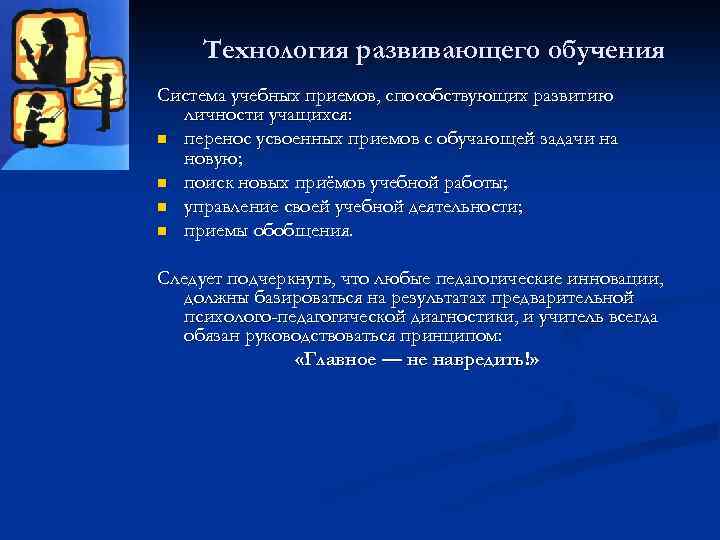 Технология развивающего обучения

Система учебных приемов, способствующих развитию личности учащихся:

- перенос усвоенных приемов с обучающей задачи на новую;
- поиск новых приёмов учебной работы;
- управление своей учебной деятельности;
- приемы обобщения.

Следует подчеркнуть, что любые педагогические инновации, должны базироваться на результатах предварительной психолого-педагогической диагностики, и учитель всегда обязан руководствоваться принципом:

«Главное — не навредить!»